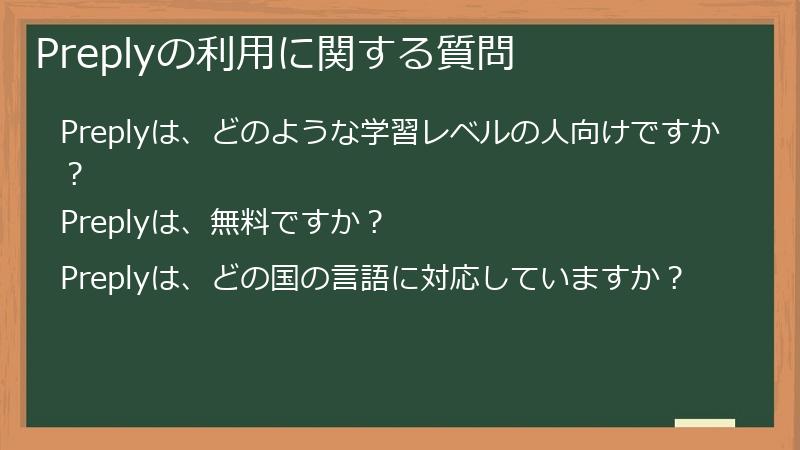 Preplyの利用に関する質問

Preplyは、どのような学習レベルの人向けですか？

Preplyは、無料ですか？

Preplyは、どの国の言語に対応していますか？